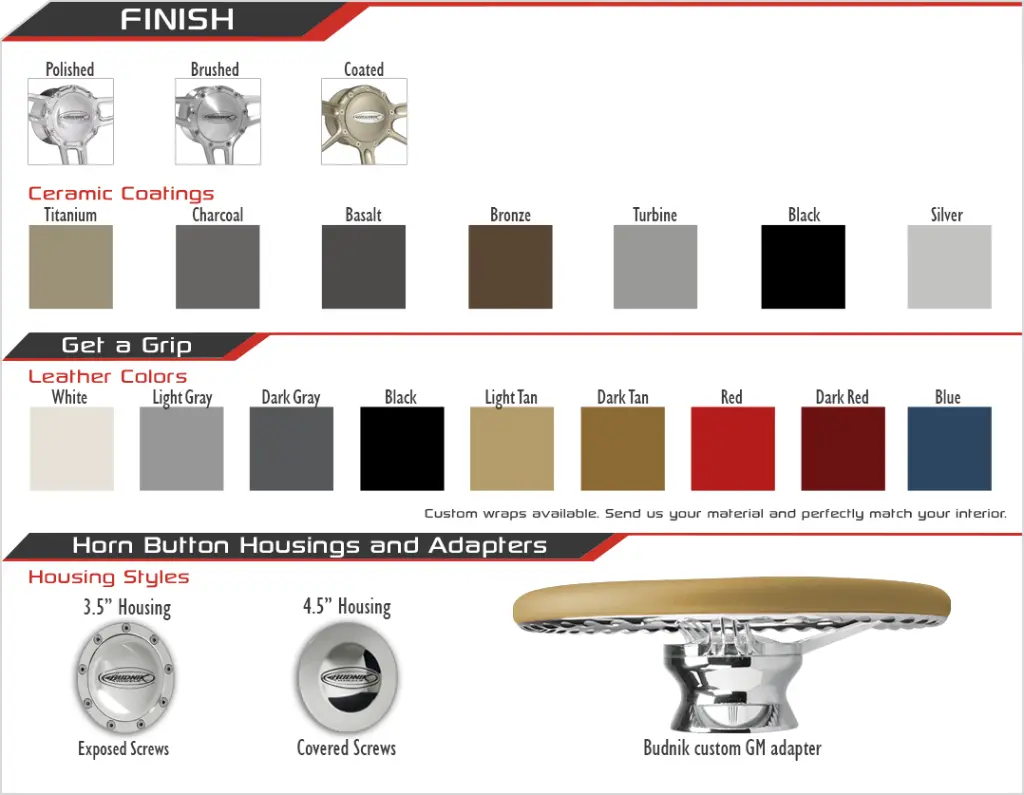 FINISH

Polished
Brushed
Coated

Ceramic Coatings
Titanium
Charcoal
Basalt
Bronze
Turbine
Black
Silver

Get a Grip

Leather Colors
White
Light Gray
Dark Gray
Black
Light Tan
Dark Tan
Red
Dark Red
Blue

Custom wraps available. Send us your material and perfectly match your interior.

Horn Button Housings and Adapters

Housing Styles
3.5" Housing
BUDNIK
Exposed Screws

4.5" Housing
BUDNIK
Covered Screws

Budnik custom GM adapter